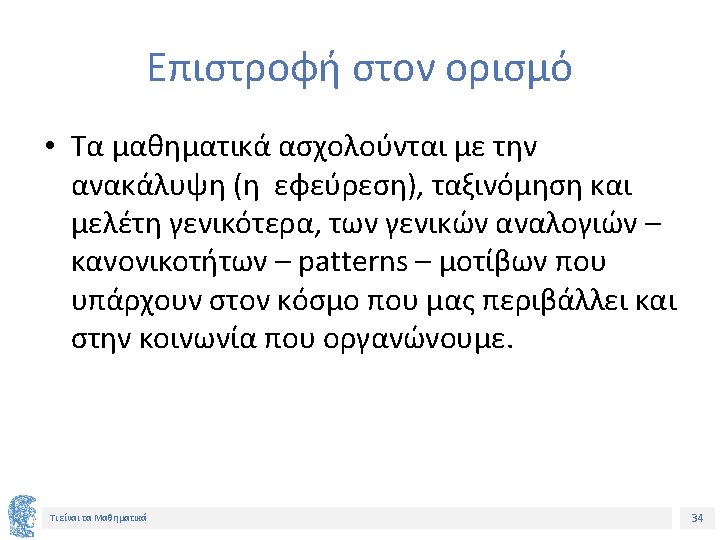 Επιστροφή στον ορισμό

• Τα μαθηματικά ασχολούνται με την ανακάλυψη (η εφεύρεση), ταξινόμηση και μελέτη γενικότερα, των γενικών αναλογιών – κανονικοτήτων – patterns – μοτίβων που υπάρχουν στον κόσμο που μας περιβάλλει και στην κοινωνία που οργανώνουμε.

Τι είναι τα Μαθηματικά

34